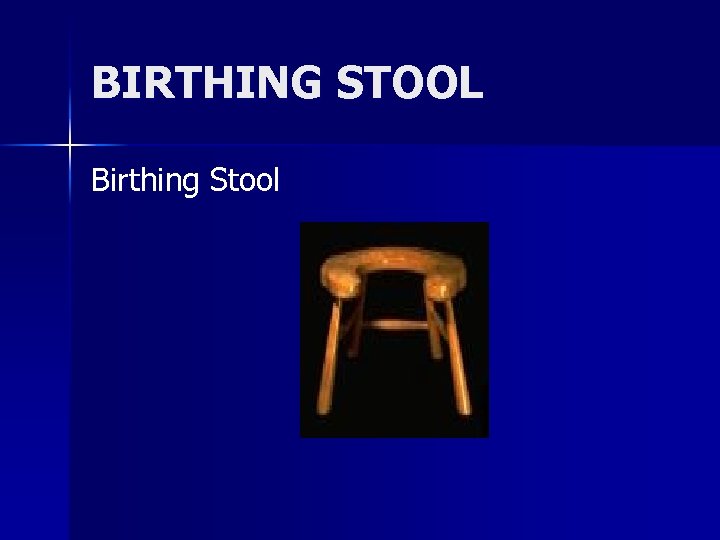 BIRTHING STOOL

Birthing Stool